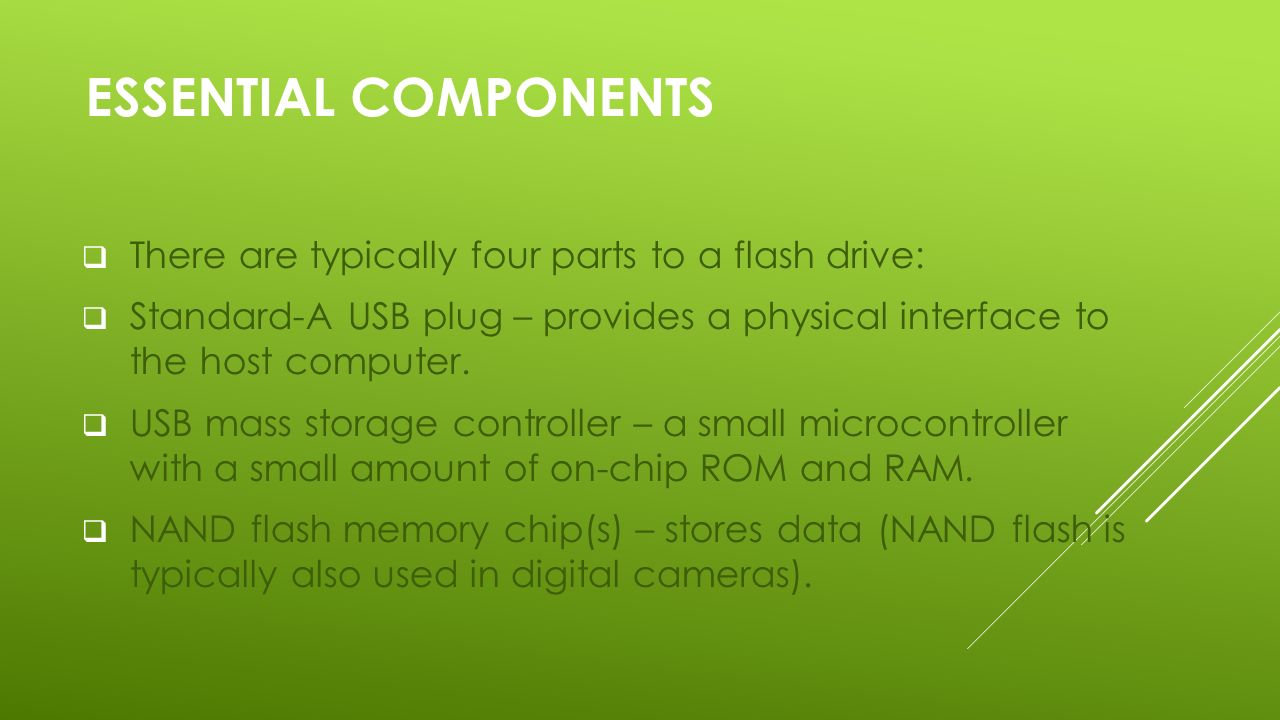 ESSENTIAL COMPONENTS

❑ There are typically four parts to a flash drive:

❑ Standard-A USB plug – provides a physical interface to the host computer.

❑ USB mass storage controller – a small microcontroller with a small amount of on-chip ROM and RAM.

❑ NAND flash memory chip(s) – stores data (NAND flash is typically also used in digital cameras).